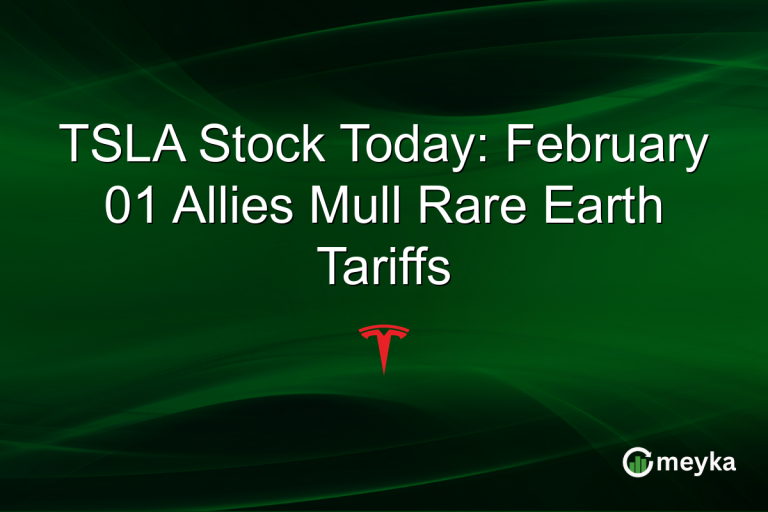 TSLA Stock Today: February 01 Allies Mull Rare Earth Tariffs

meyka